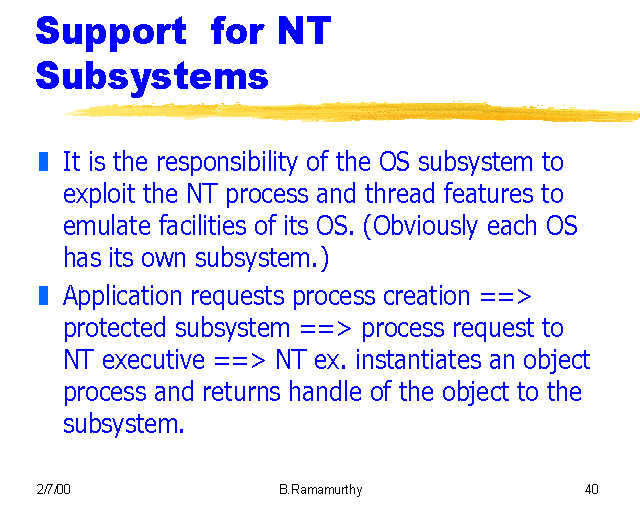 Support for NT Subsystems

It is the responsibility of the OS subsystem to exploit the NT process and thread features to emulate facilities of its OS. (Obviously each OS has its own subsystem.)

Application requests process creation ==> protected subsystem ==> process request to NT executive ==> NT ex. instantiates an object process and returns handle of the object to the subsystem.

2/7/00 B.Ramamurthy 40